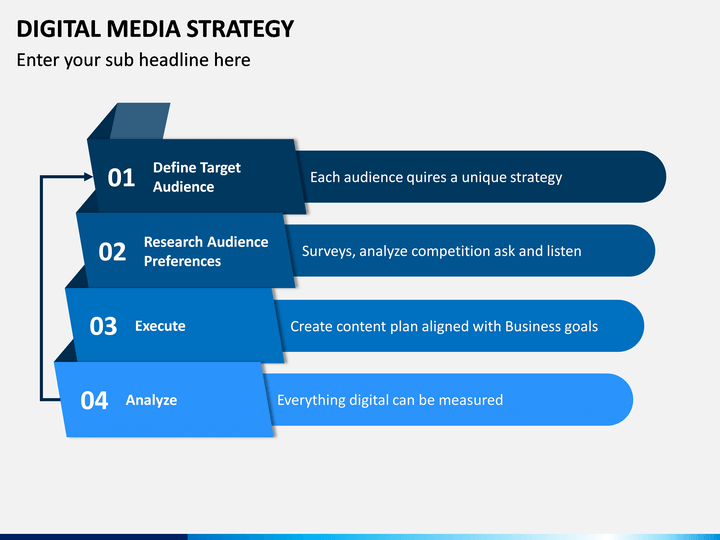 DIGITAL MEDIA STRATEGY

Enter your sub headline here

01 Define Target Audience

Each audience quires a unique strategy

02 Research Audience Preferences

Surveys, analyze competition ask and listen

03 Execute

Create content plan aligned with Business goals

04 Analyze

Everything digital can be measured